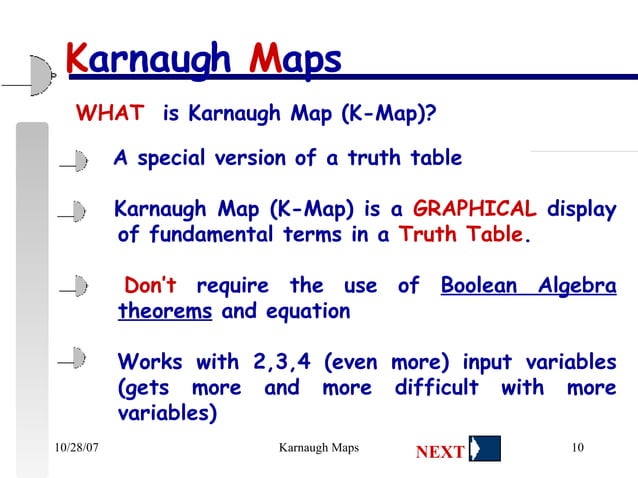 Karnaugh Maps

WHAT is Karnaugh Map (K-Map)?

A special version of a truth table

Karnaugh Map (K-Map) is a GRAPHICAL display of fundamental terms in a Truth Table.

Don't require the use of Boolean Algebra theorems and equation

Works with 2,3,4 (even more) input variables (gets more and more difficult with more variables)

10/28/07 Karnaugh Maps NEXT 10